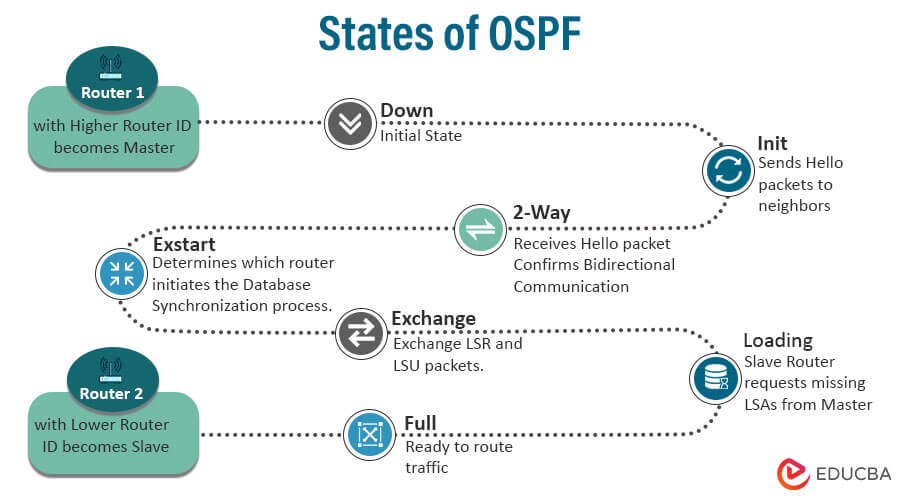 States of OSPF

Router 1
with Higher Router ID becomes Master

Down
Initial State

Init
Sends Hello packets to neighbors

2-Way
Receives Hello packet Confirms Bidirectional Communication

Exstart
Determines which router initiates the Database Synchronization process.

Exchange
Exchange LSR and LSU packets.

Loading
Slave Router requests missing LSAs from Master

Router 2
with Lower Router ID becomes Slave

Full
Ready to route traffic

EDUCBA